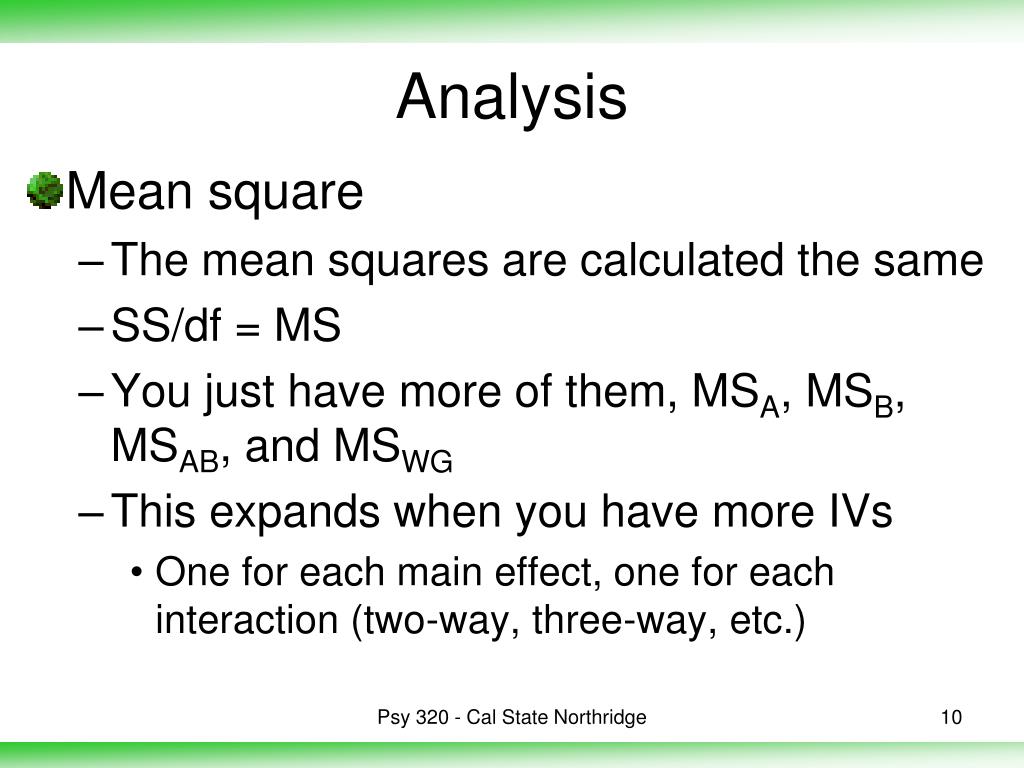 Analysis

Mean square

– The mean squares are calculated the same

– SS/df = MS

– You just have more of them, $MS_A$, $MS_B$, $MS_{AB}$, and $MS_{WG}$

– This expands when you have more IVs

• One for each main effect, one for each interaction (two-way, three-way, etc.)

Psy 320 - Cal State Northridge

10